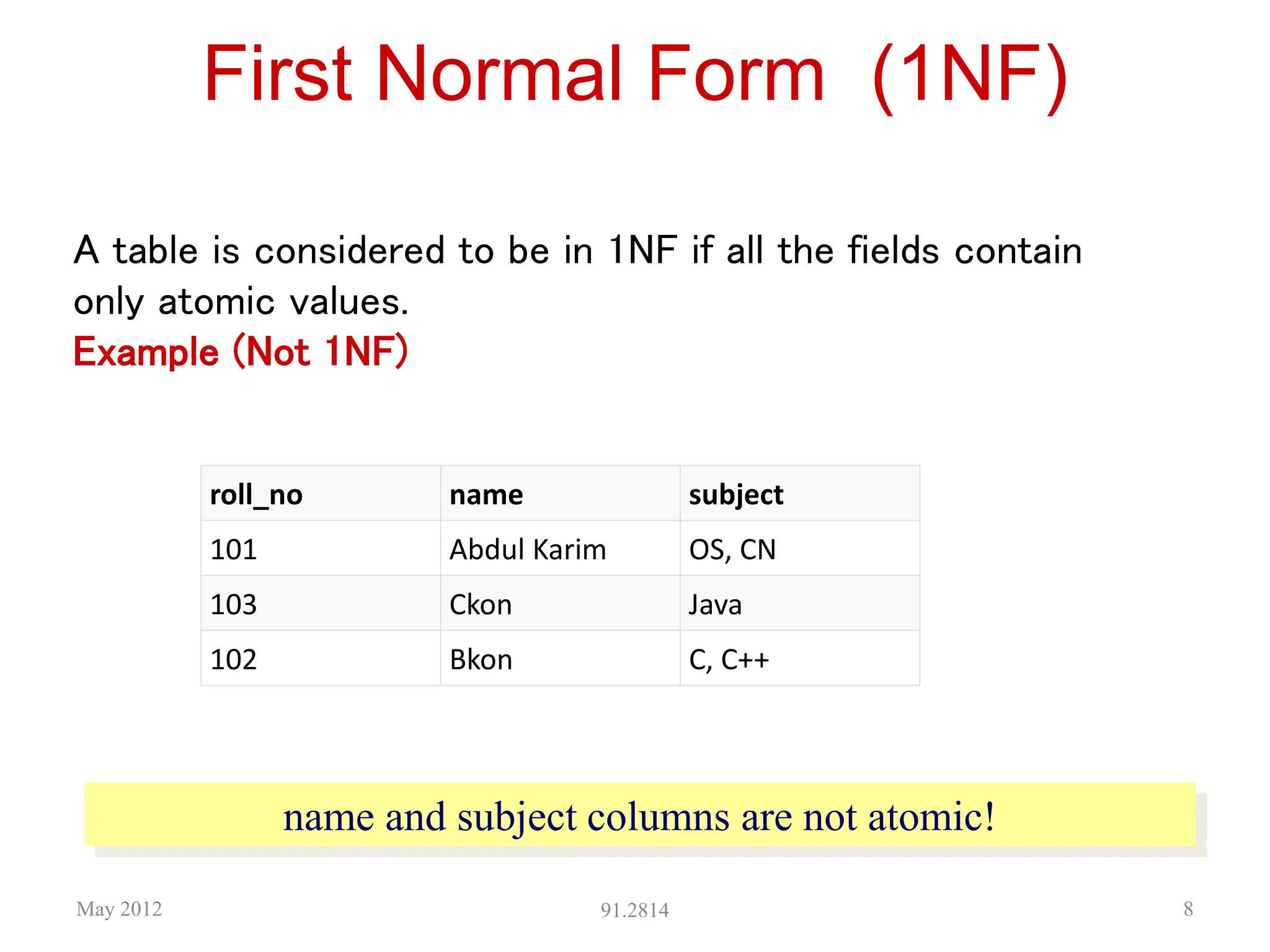 First Normal Form (1NF)

A table is considered to be in 1NF if all the fields contain only atomic values.
Example (Not 1NF)

| roll_no | name | subject |
|---|---|---|
| 101 | Abdul Karim | OS, CN |
| 103 | Ckon | Java |
| 102 | Bkon | C, C++ |

name and subject columns are not atomic!

May 2012
91.2814
8